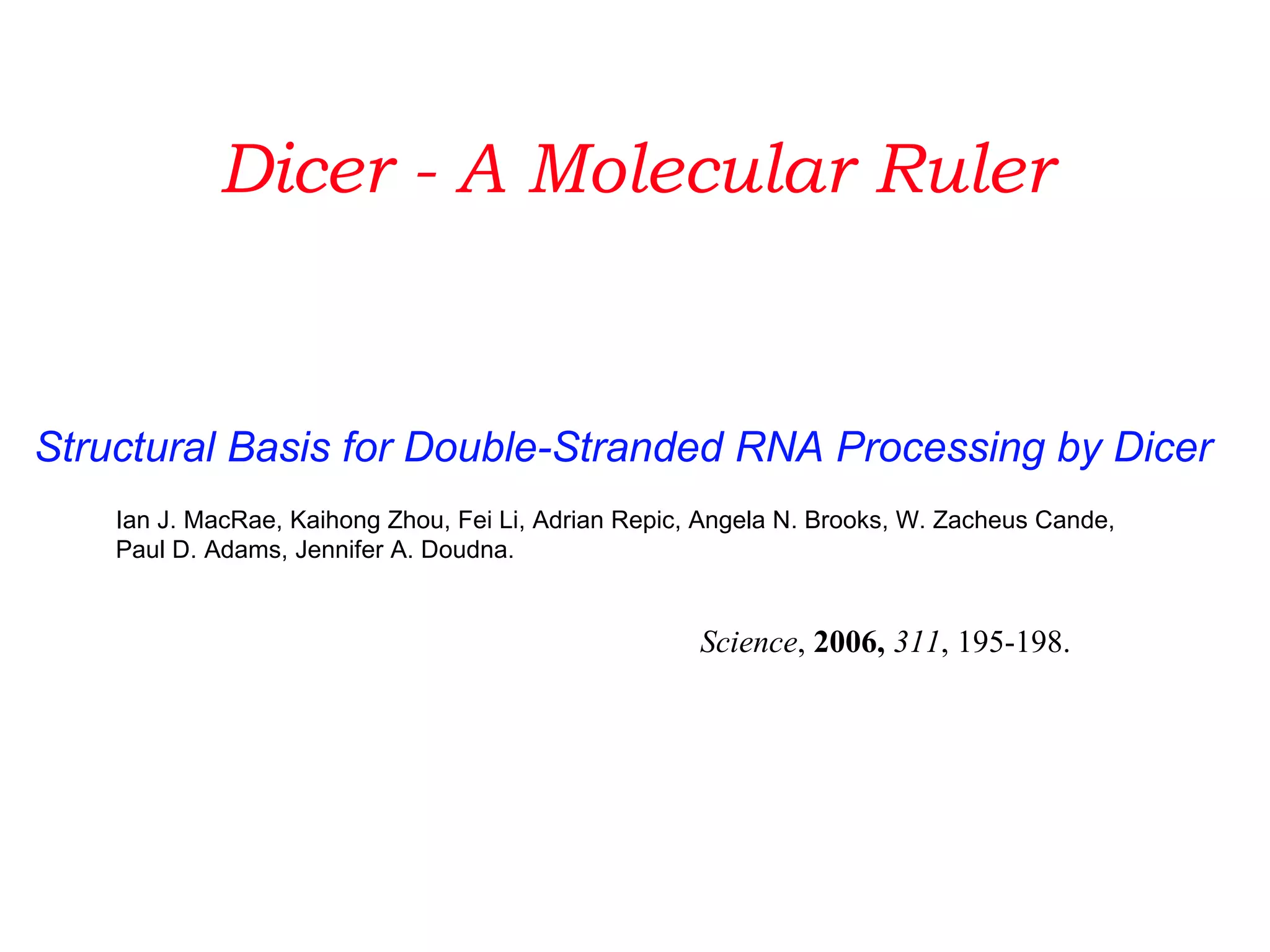 Dicer - A Molecular Ruler

Structural Basis for Double-Stranded RNA Processing by Dicer

Ian J. MacRae, Kaihong Zhou, Fei Li, Adrian Repic, Angela N. Brooks, W. Zacheus Cande, Paul D. Adams, Jennifer A. Doudna.

Science, 2006, 311, 195-198.